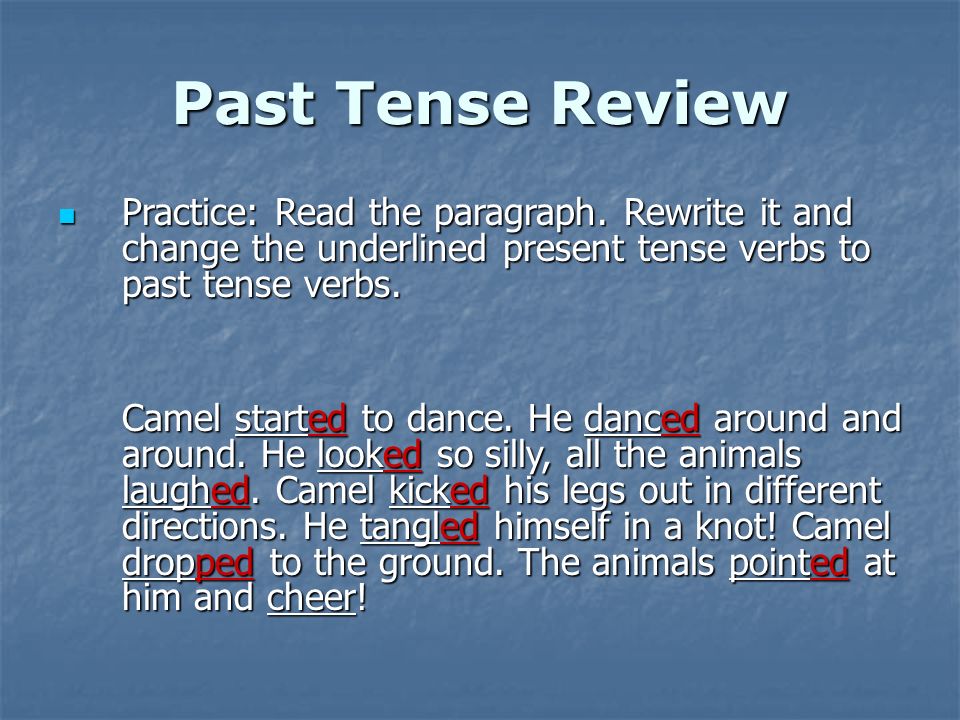 Past Tense Review

Practice: Read the paragraph. Rewrite it and change the underlined present tense verbs to past tense verbs.

Camel started to dance. He danced around and around. He looked so silly, all the animals laughed. Camel kicked his legs out in different directions. He tangled himself in a knot! Camel dropped to the ground. The animals pointed at him and cheer!